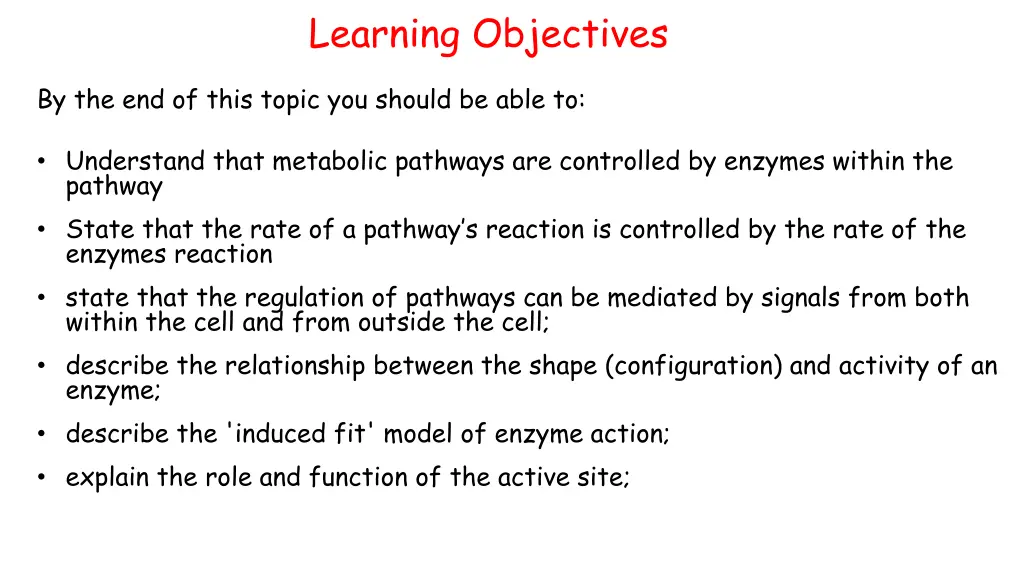 Learning Objectives

By the end of this topic you should be able to:

• Understand that metabolic pathways are controlled by enzymes within the pathway

• State that the rate of a pathway's reaction is controlled by the rate of the enzymes reaction

• state that the regulation of pathways can be mediated by signals from both within the cell and from outside the cell;

• describe the relationship between the shape (configuration) and activity of an enzyme;

• describe the 'induced fit' model of enzyme action;

• explain the role and function of the active site;